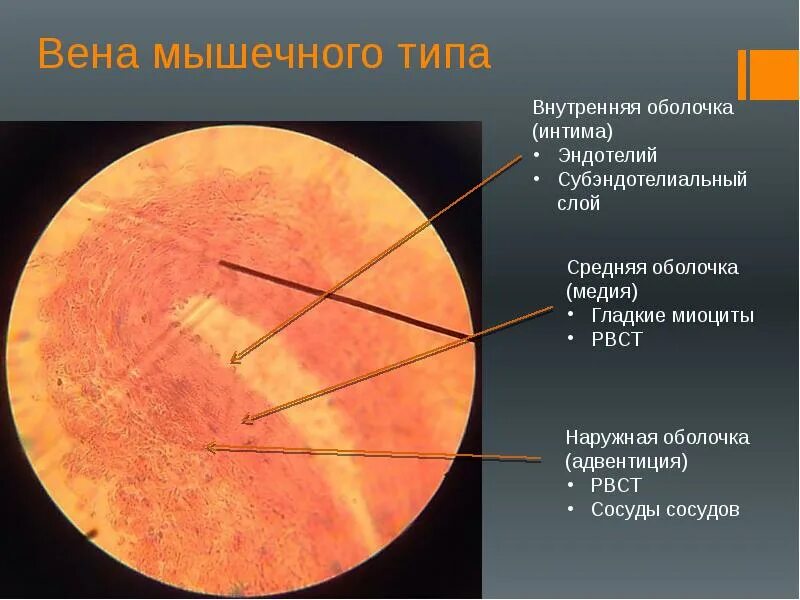 Вена мышечного типа

Внутренняя оболочка (интима)
• Эндотелий
• Субэндотелиальный слой

Средняя оболочка (медия)
• Гладкие миоциты
• РВСТ

Наружная оболочка (адвентиция)
• РВСТ
• Сосуды сосудов